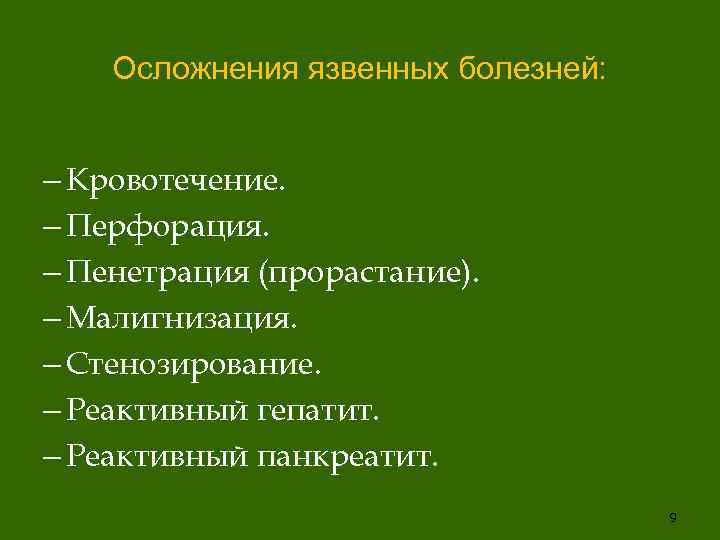 Осложнения язвенных болезней:

– Кровотечение.
– Перфорация.
– Пенетрация (прорастание).
– Малигнизация.
– Стенозирование.
– Реактивный гепатит.
– Реактивный панкреатит.

9